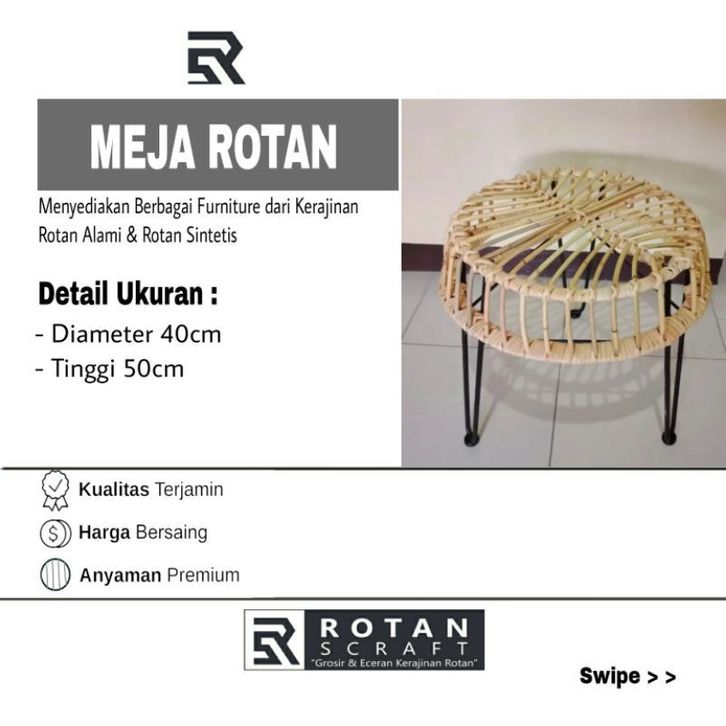 MEJA ROTAN

Menyediakan Berbagai Furniture dari Kerajinan Rotan Alami & Rotan Sintetis

Detail Ukuran :
- Diameter 40cm
- Tinggi 50cm

Kualitas Terjamin
Harga Bersaing
Anyaman Premium

ROTAN SCRAFT
"Grosir & Eceran Kerajinan Rotan"

Swipe > >